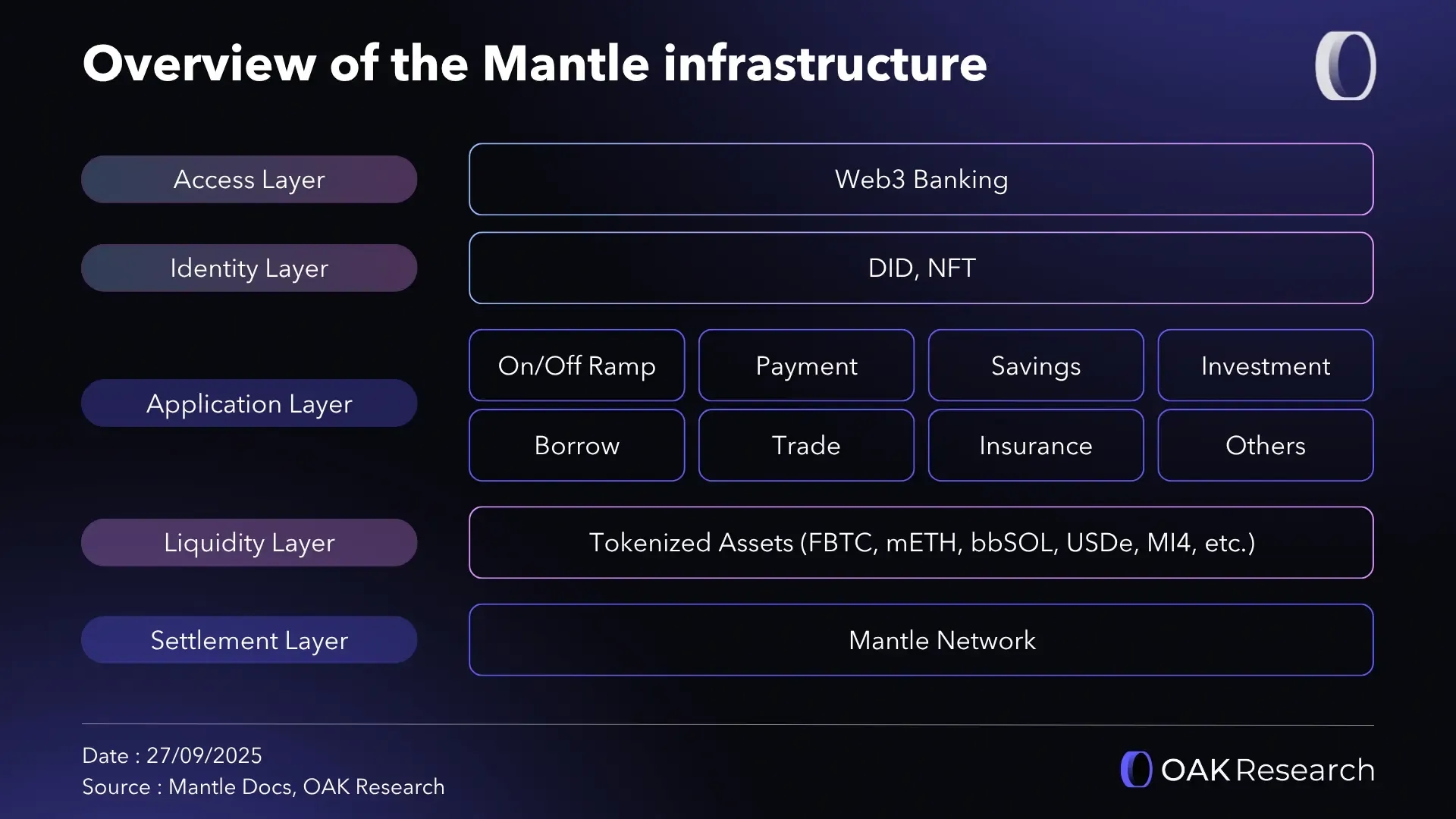 Overview of the Mantle infrastructure

Access Layer

Web3 Banking

Identity Layer

DID, NFT

Application Layer

On/Off Ramp

Payment

Savings

Investment

Borrow

Trade

Insurance

Others

Liquidity Layer

Tokenized Assets (FBTC, mETH, bbSOL, USDe, MI4, etc.)

Settlement Layer

Mantle Network

Date : 27/09/2025
Source : Mantle Docs, OAK Research

OAK Research